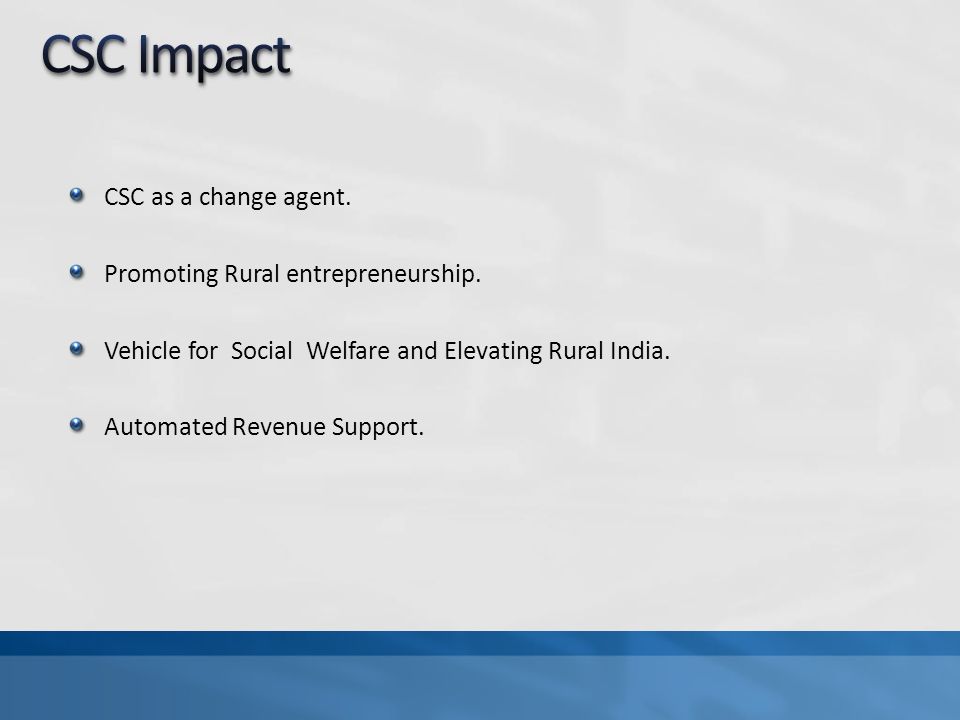 CSC Impact

CSC as a change agent.

Promoting Rural entrepreneurship.

Vehicle for Social Welfare and Elevating Rural India.

Automated Revenue Support.